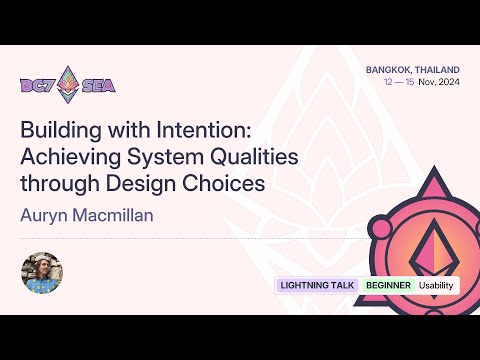 DC7 SEA

BANGKOK, THAILAND
12 — 15 Nov, 2024

Building with Intention: Achieving System Qualities through Design Choices

Auryn Macmillan

LIGHTNING TALK BEGINNER Usability